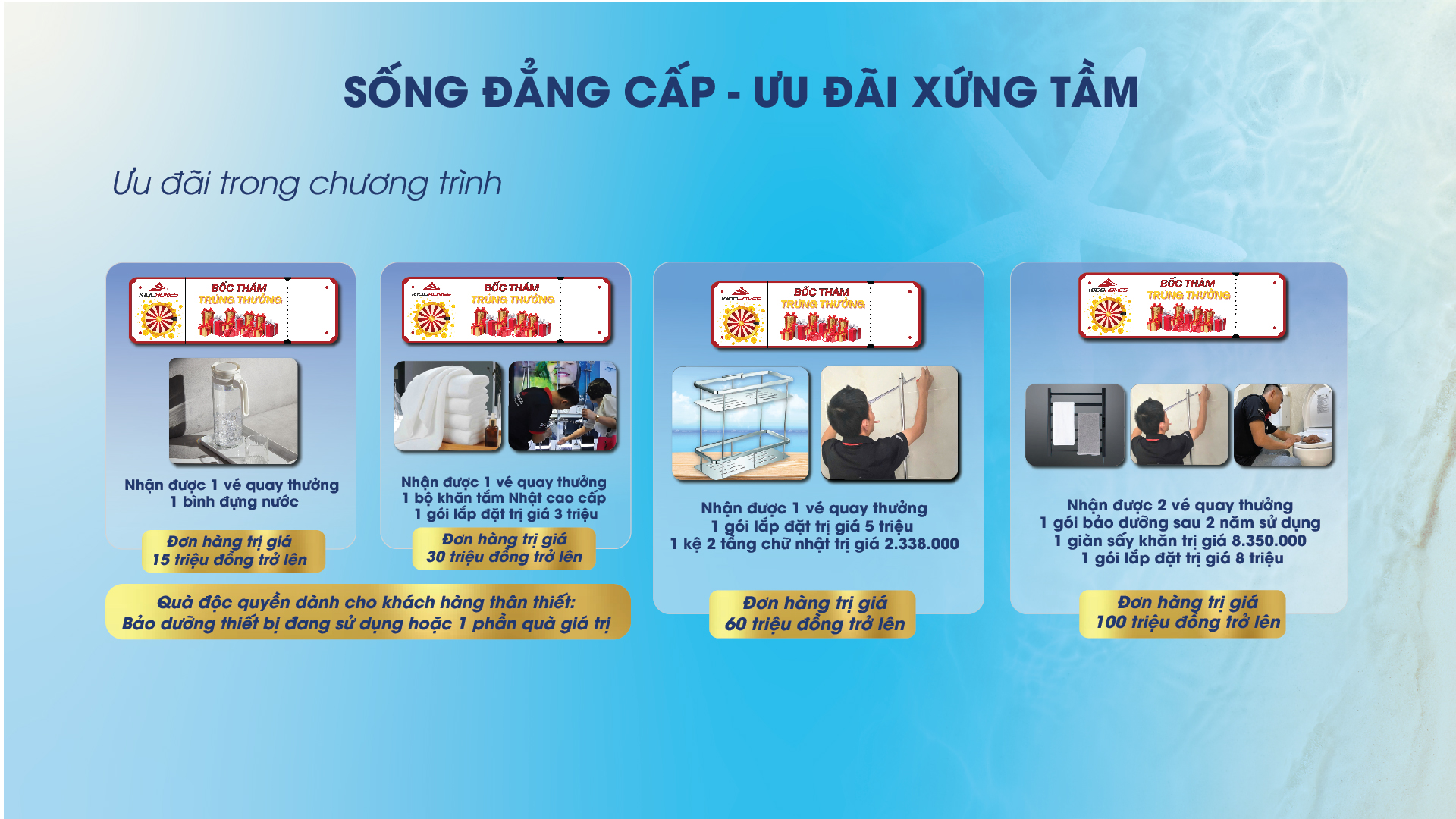 SỐNG ĐẲNG CẤP - ƯU ĐÃI XỨNG TẦM

Ưu đãi trong chương trình

KIDOHOMES BỐC THĂM TRÚNG THƯỞNG

Nhận được 1 vé quay thưởng
1 bình đựng nước

Đơn hàng trị giá
15 triệu đồng trở lên

KIDOHOMES BỐC THĂM TRÚNG THƯỞNG

Nhận được 1 vé quay thưởng
1 bộ khăn tắm Nhật cao cấp
1 gói lắp đặt trị giá 3 triệu

Đơn hàng trị giá
30 triệu đồng trở lên

Quà độc quyền dành cho khách hàng thân thiết:
Bảo dưỡng thiết bị đang sử dụng hoặc 1 phần quà giá trị

KIDOHOMES BỐC THĂM TRÚNG THƯỞNG

Nhận được 1 vé quay thưởng
1 gói lắp đặt trị giá 5 triệu
1 kệ 2 tầng chữ nhật trị giá 2.338.000

Đơn hàng trị giá
60 triệu đồng trở lên

KIDOHOMES BỐC THĂM TRÚNG THƯỞNG

Nhận được 2 vé quay thưởng
1 gói bảo dưỡng sau 2 năm sử dụng
1 giàn sấy khăn trị giá 8.350.000
1 gói lắp đặt trị giá 8 triệu

Đơn hàng trị giá
100 triệu đồng trở lên